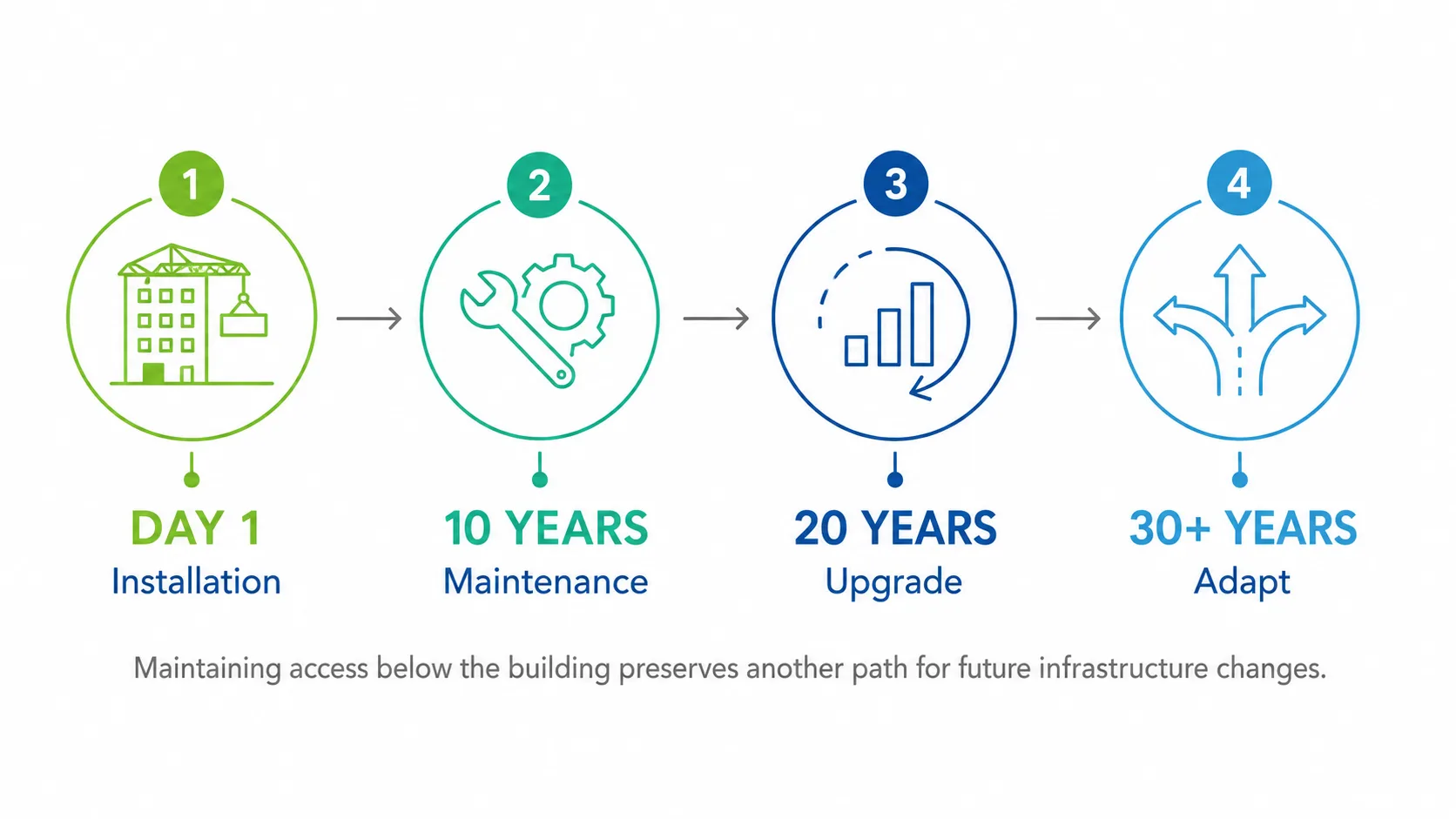 1
DAY 1
Installation

2
10 YEARS
Maintenance

3
20 YEARS
Upgrade

4
30+ YEARS
Adapt

Maintaining access below the building preserves another path for future infrastructure changes.